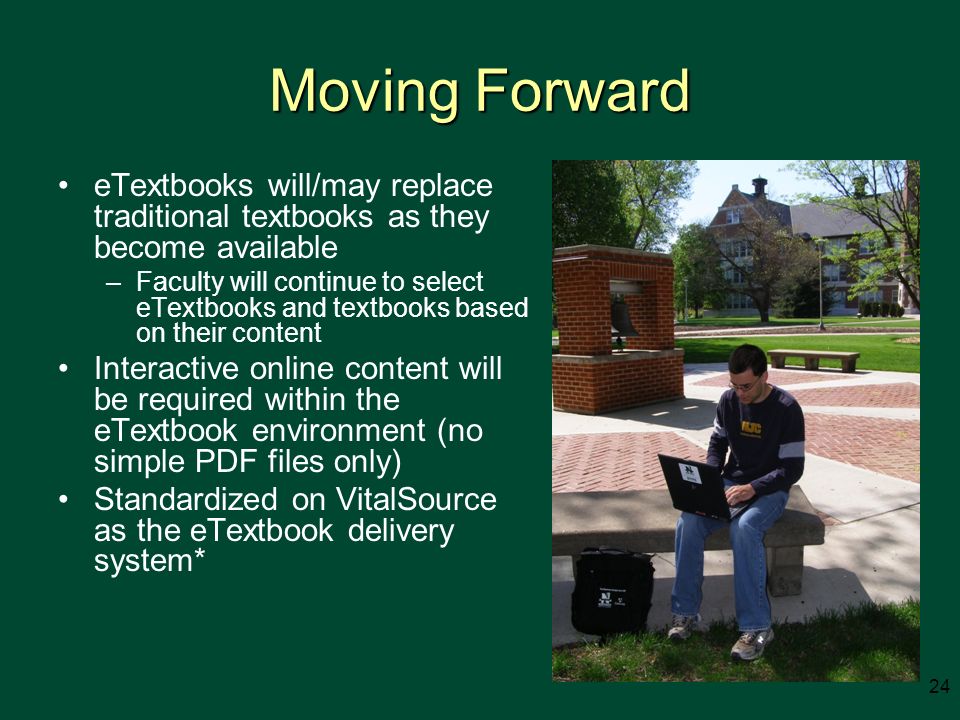 Moving Forward

• eTextbooks will/may replace traditional textbooks as they become available

– Faculty will continue to select eTextbooks and textbooks based on their content

• Interactive online content will be required within the eTextbook environment (no simple PDF files only)

• Standardized on VitalSource as the eTextbook delivery system*

24